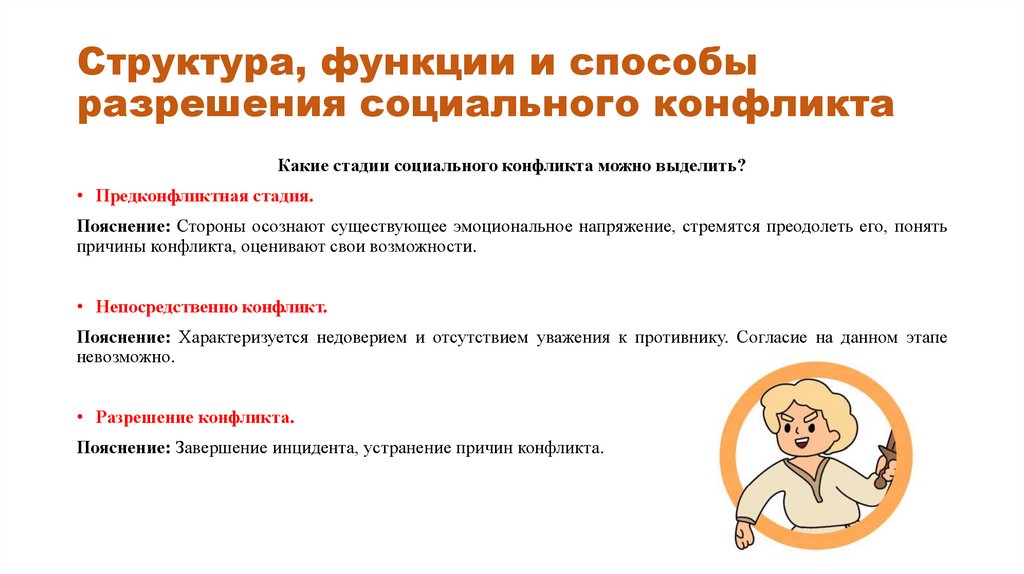 Структура, функции и способы разрешения социального конфликта

Какие стадии социального конфликта можно выделить?

• Предконфликтная стадия.

Пояснение: Стороны осознают существующее эмоциональное напряжение, стремятся преодолеть его, понять причины конфликта, оценивают свои возможности.

• Непосредственно конфликт.

Пояснение: Характеризуется недоверием и отсутствием уважения к противнику. Согласие на данном этапе невозможно.

• Разрешение конфликта.

Пояснение: Завершение инцидента, устранение причин конфликта.